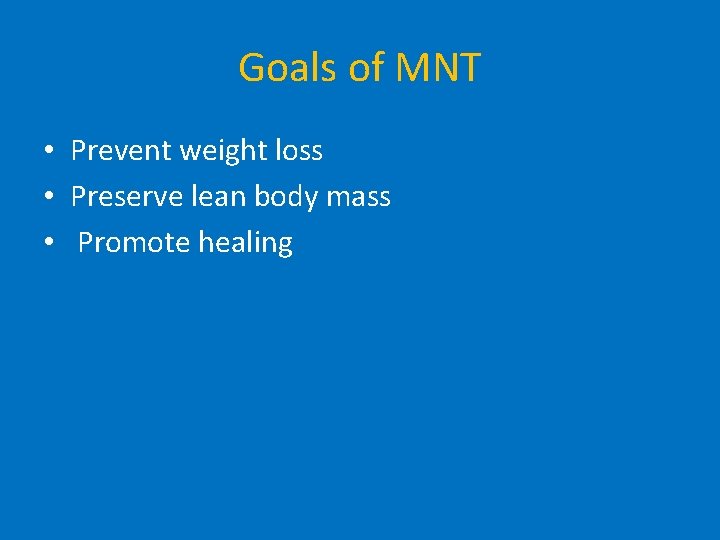 Goals of MNT

• Prevent weight loss
• Preserve lean body mass
• Promote healing